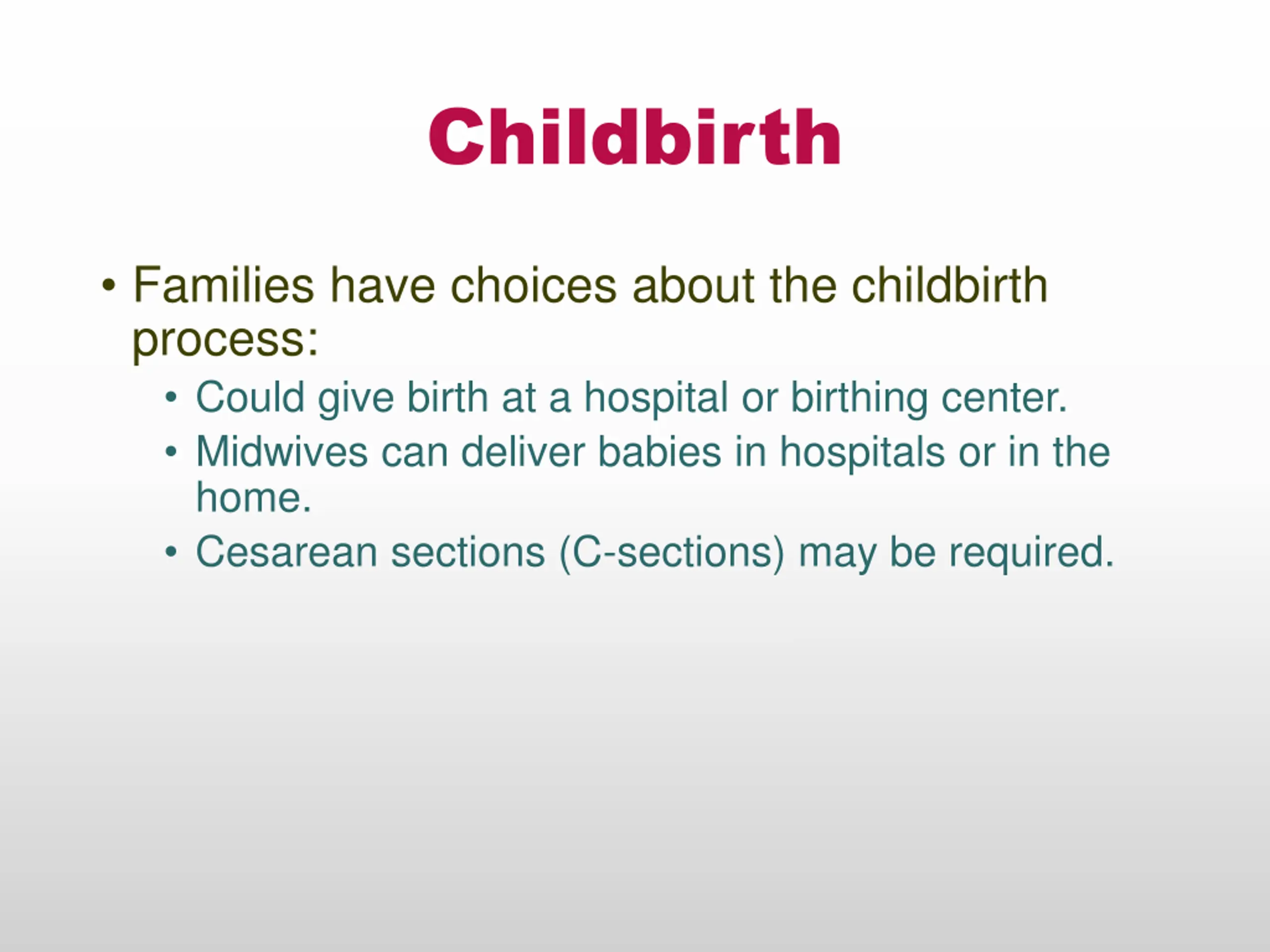 Childbirth

• Families have choices about the childbirth process:
  • Could give birth at a hospital or birthing center.
  • Midwives can deliver babies in hospitals or in the home.
  • Cesarean sections (C-sections) may be required.